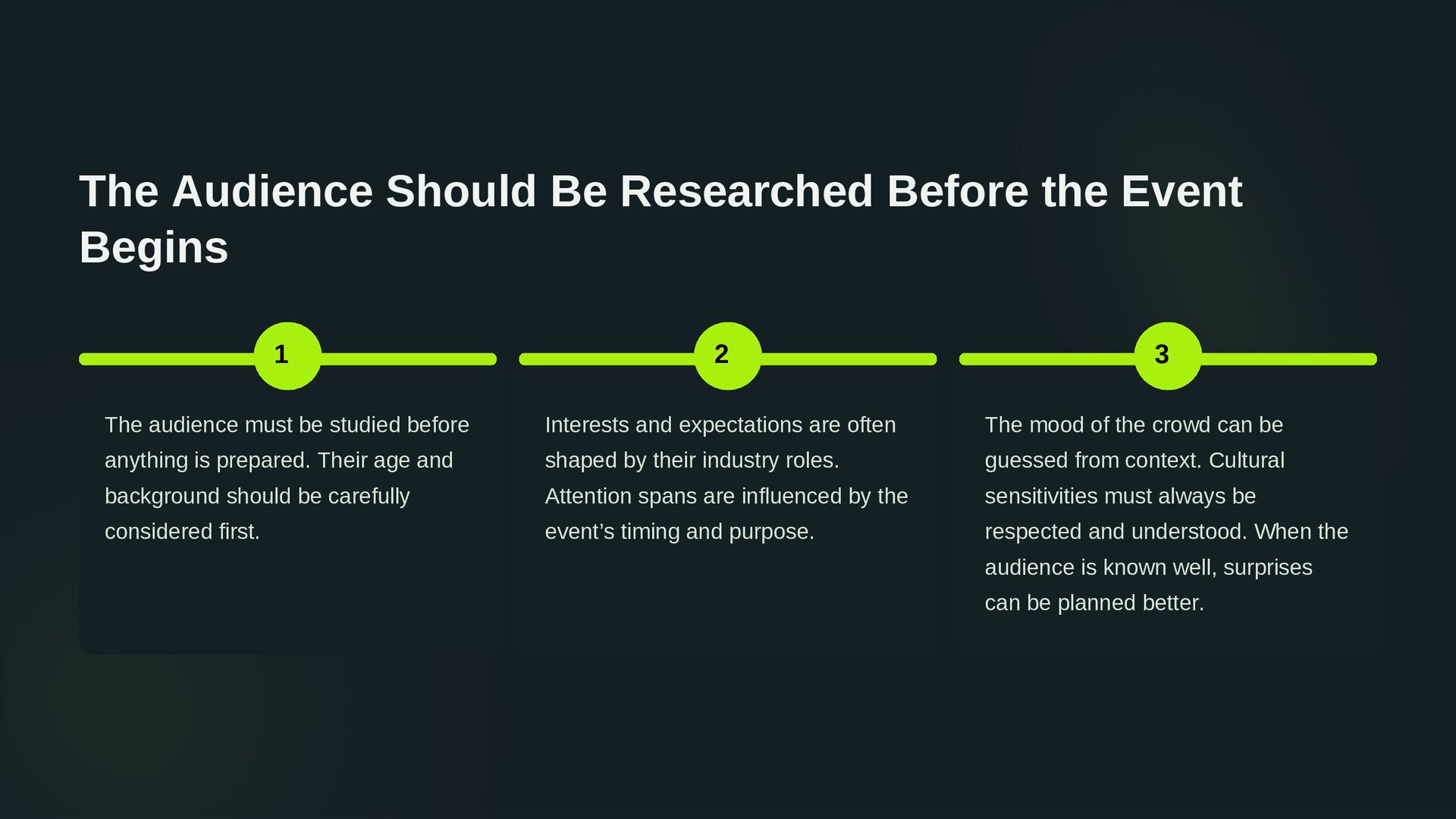 The Audience Should Be Researched Before the Event Begins

1

The audience must be studied before anything is prepared. Their age and background should be carefully considered first.

2

Interests and expectations are often shaped by their industry roles. Attention spans are influenced by the event’s timing and purpose.

3

The mood of the crowd can be guessed from context. Cultural sensitivities must always be respected and understood. When the audience is known well, surprises can be planned better.